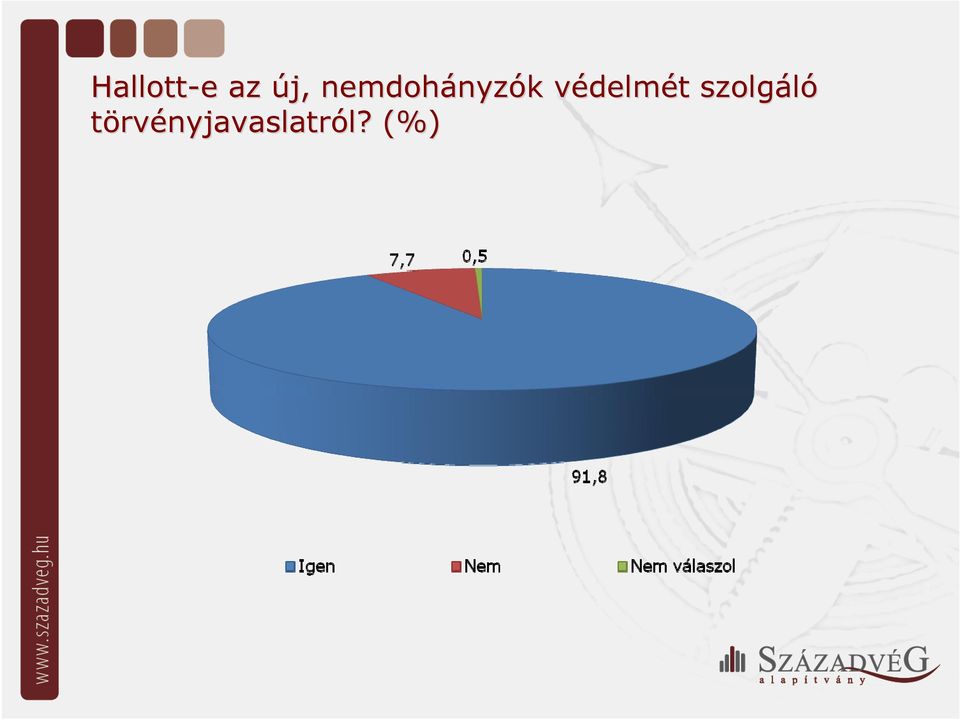 Hallott-e az új, nemdohányzók védelmét szolgáló törvényjavaslatról? (%)

7,7

0,5

91,8

Igen

Nem

Nem válaszol

www.szazadveg.hu

SZÁZADVÉG
alapítvány